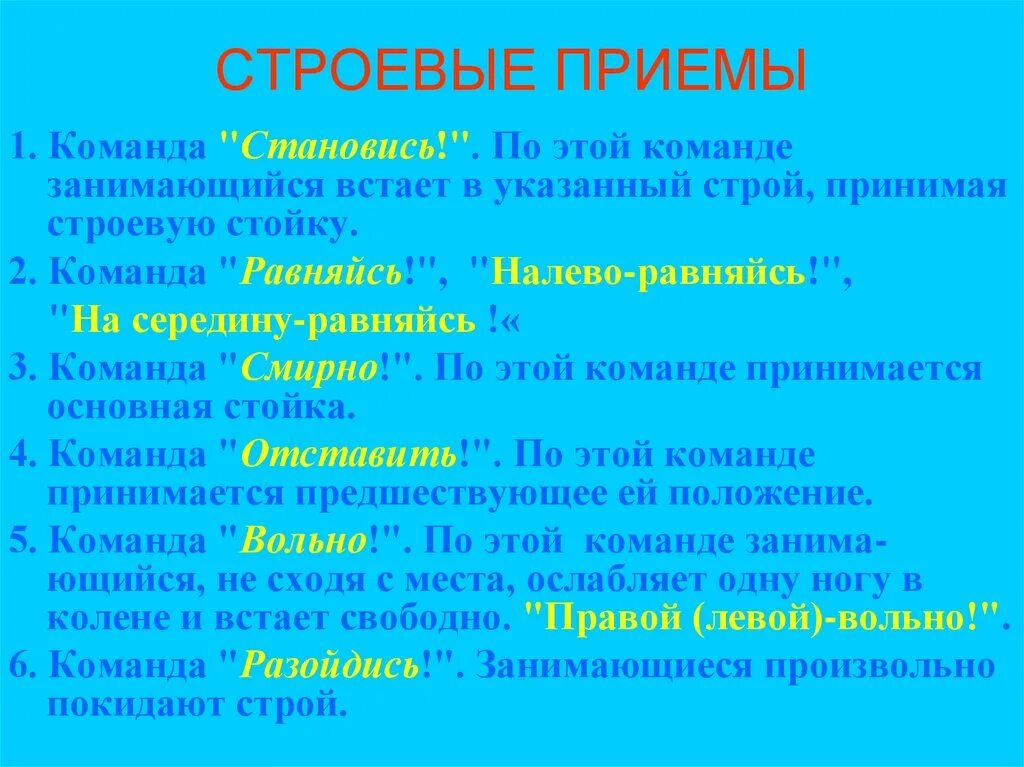 СТРОЕВЫЕ ПРИЕМЫ

1. Команда "Становись!". По этой команде занимающийся встает в указанный строй, принимая строевую стойку.

2. Команда "Равняйсь!", "Налево-равняйсь!", "На середину-равняйсь !«

3. Команда "Смирно!". По этой команде принимается основная стойка.

4. Команда "Отставить!". По этой команде принимается предшествующее ей положение.

5. Команда "Вольно!". По этой команде занимающийся, не сходя с места, ослабляет одну ногу в колене и встает свободно. "Правой (левой)-вольно!".

6. Команда "Разойдись!". Занимающиеся произвольно покидают строй.